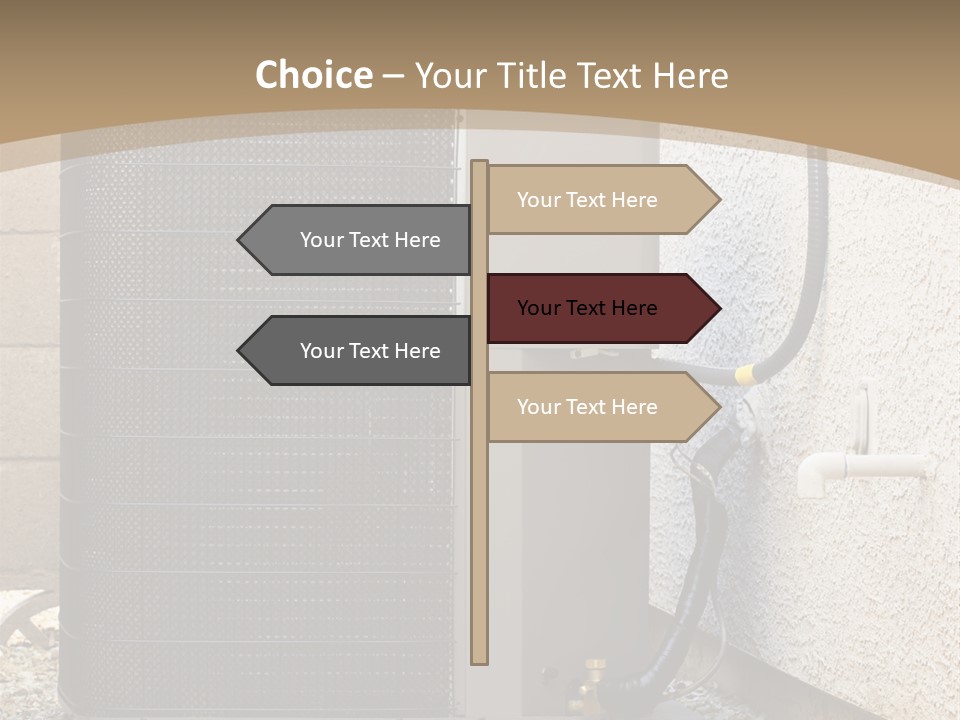 Choice – Your Title Text Here

Your Text Here

Your Text Here

Your Text Here

Your Text Here

Your Text Here